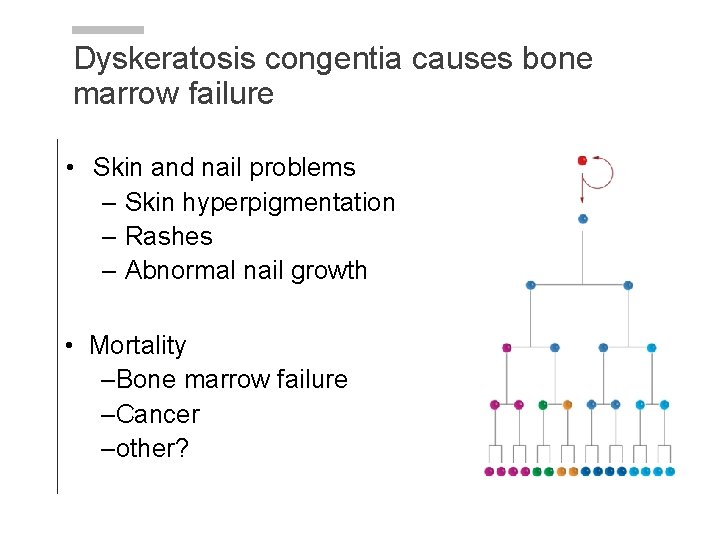 Dyskeratosis congentia causes bone marrow failure

• Skin and nail problems
– Skin hyperpigmentation
– Rashes
– Abnormal nail growth

• Mortality
–Bone marrow failure
–Cancer
–other?